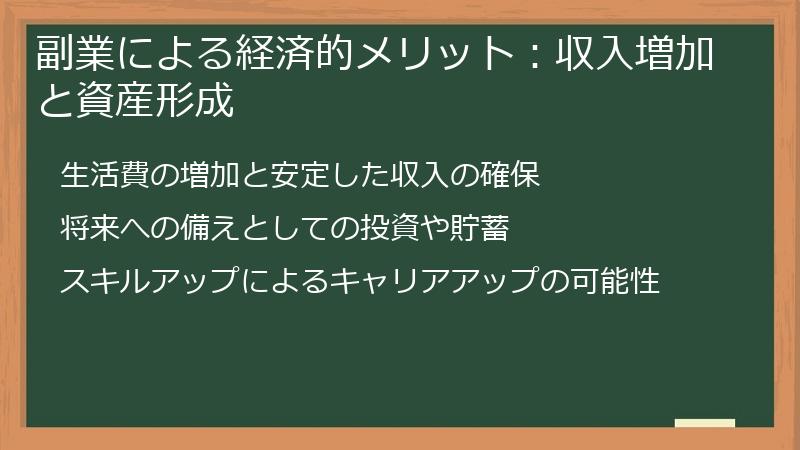 副業による経済的メリット：収入増加と資産形成

生活費の増加と安定した収入の確保

将来への備えとしての投資や貯蓄

スキルアップによるキャリアアップの可能性